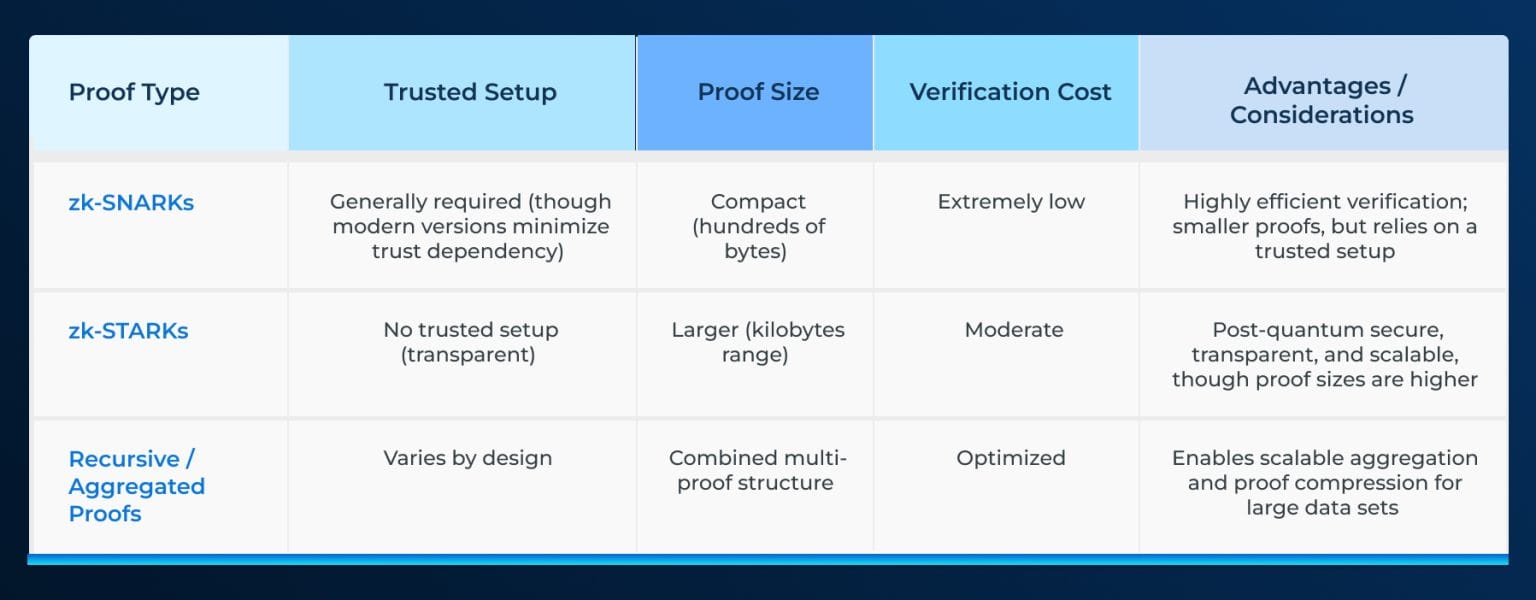 | Proof Type | Trusted Setup | Proof Size | Verification Cost | Advantages / Considerations |
|---|---|---|---|---|
| zk-SNARKs | Generally required (though modern versions minimize trust dependency) | Compact (hundreds of bytes) | Extremely low | Highly efficient verification; smaller proofs, but relies on a trusted setup |
| zk-STARKs | No trusted setup (transparent) | Larger (kilobytes range) | Moderate | Post-quantum secure, transparent, and scalable, though proof sizes are higher |
| Recursive / Aggregated Proofs | Varies by design | Combined multi-proof structure | Optimized | Enables scalable aggregation and proof compression for large data sets |